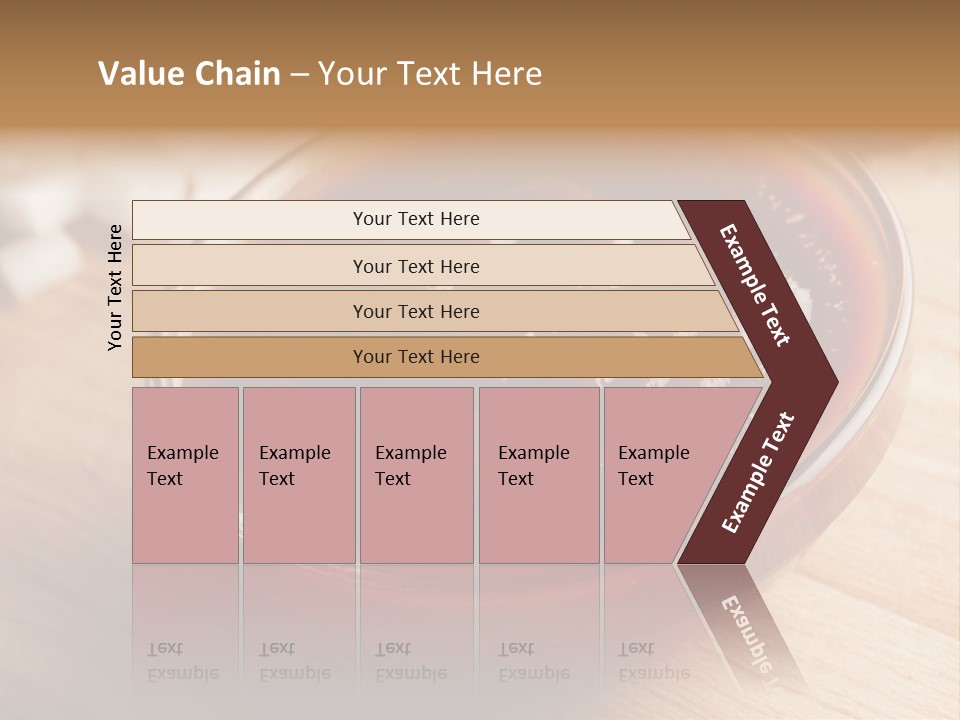 Value Chain – Your Text Here

Your Text Here

Your Text Here

Your Text Here

Your Text Here

Your Text Here

Example Text

Example Text

Example Text

Example Text

Example Text

Example Text

Example Text